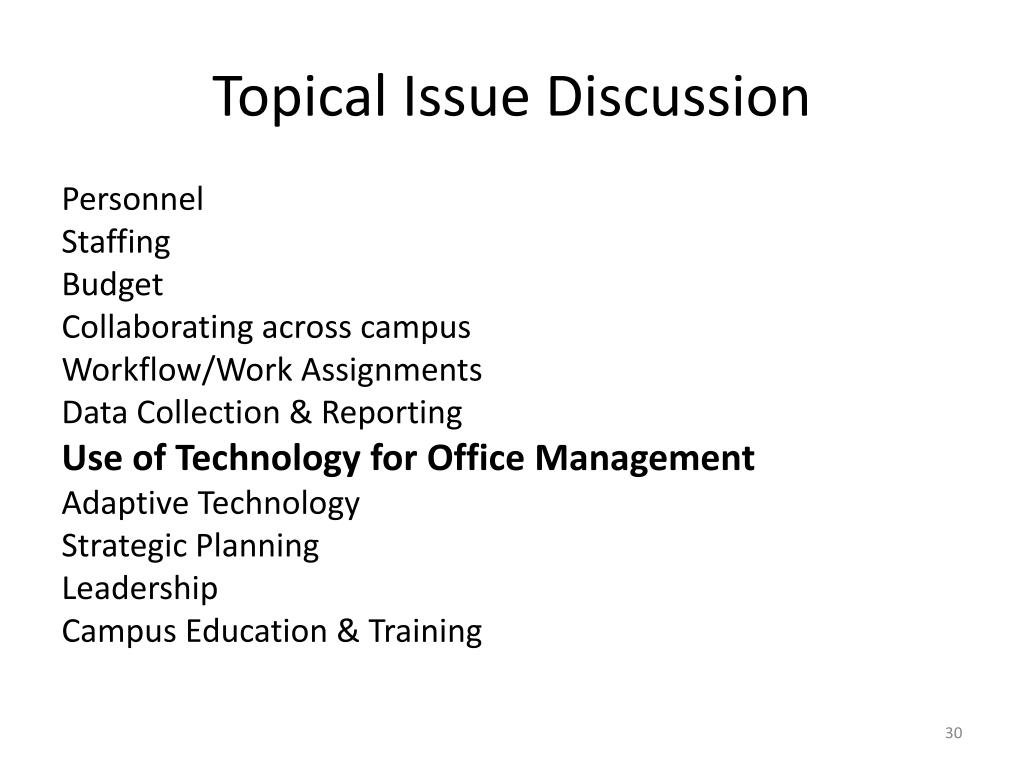 Topical Issue Discussion

Personnel
Staffing
Budget
Collaborating across campus
Workflow/Work Assignments
Data Collection & Reporting
Use of Technology for Office Management
Adaptive Technology
Strategic Planning
Leadership
Campus Education & Training

30